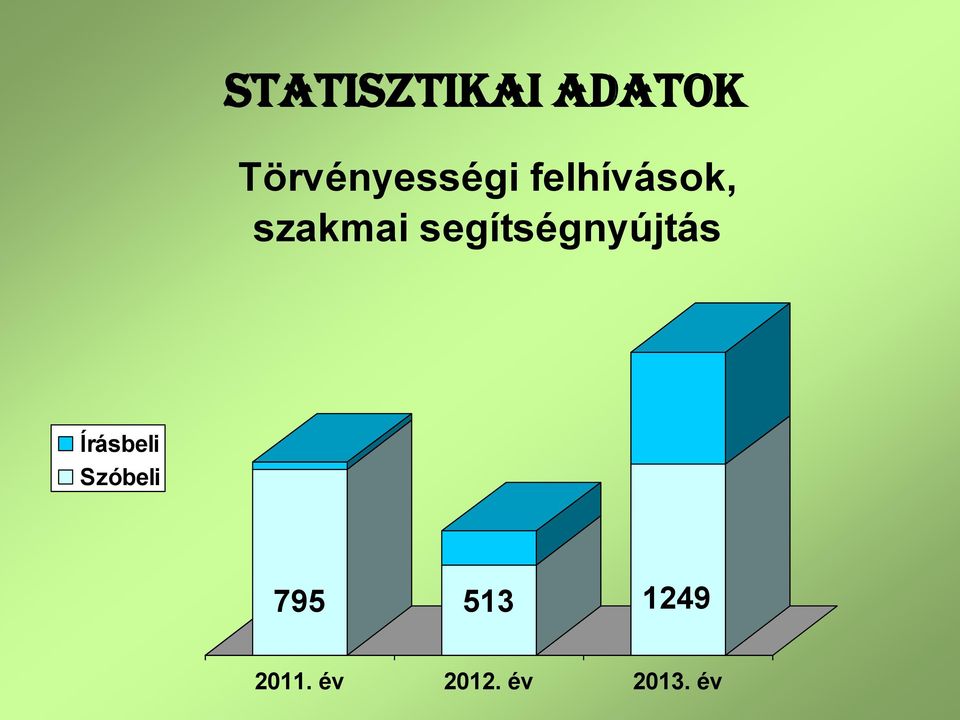 STATISZTIKAI ADATOK

Törvényességi felhívások, szakmai segítségnyújtás

Írásbeli
Szóbeli

795
513
1249

2011. év
2012. év
2013. év